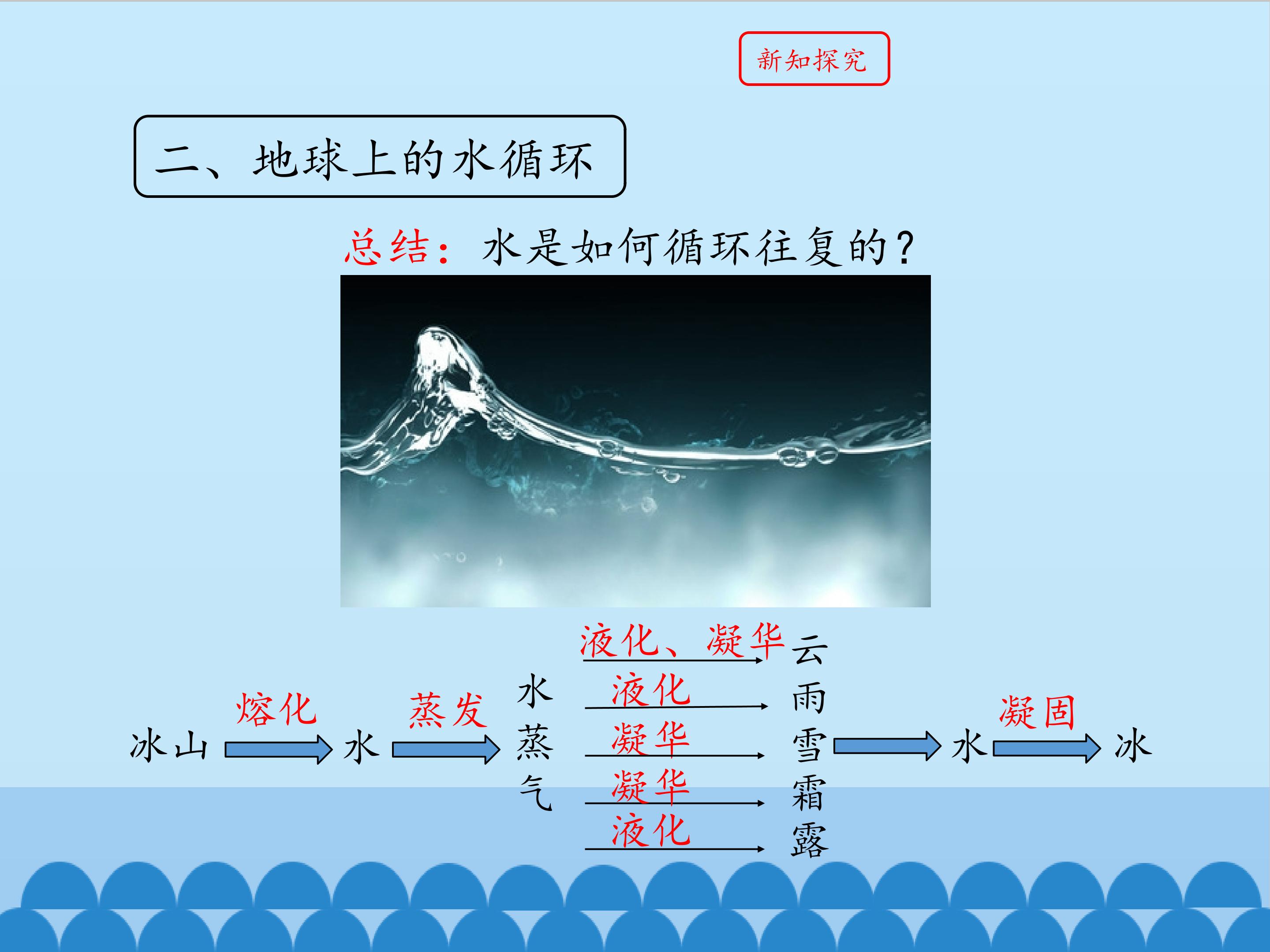 新知探究

二、地球上的水循环

总结：水是如何循环往复的？

冰山 熔化 水 蒸发 水蒸气

液化、凝华 云
液化 雨
凝华 雪
凝华 霜
液化 露

水 凝固 冰